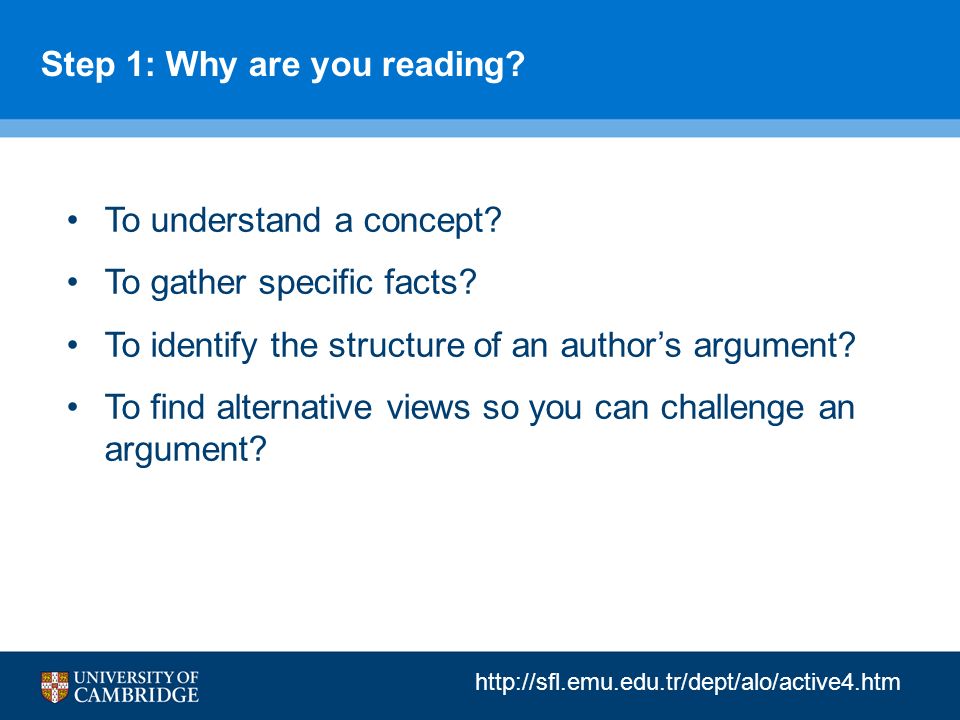 Step 1: Why are you reading?

• To understand a concept?
• To gather specific facts?
• To identify the structure of an author's argument?
• To find alternative views so you can challenge an argument?

UNIVERSITY OF CAMBRIDGE

http://sfl.emu.edu.tr/dept/alo/active4.htm